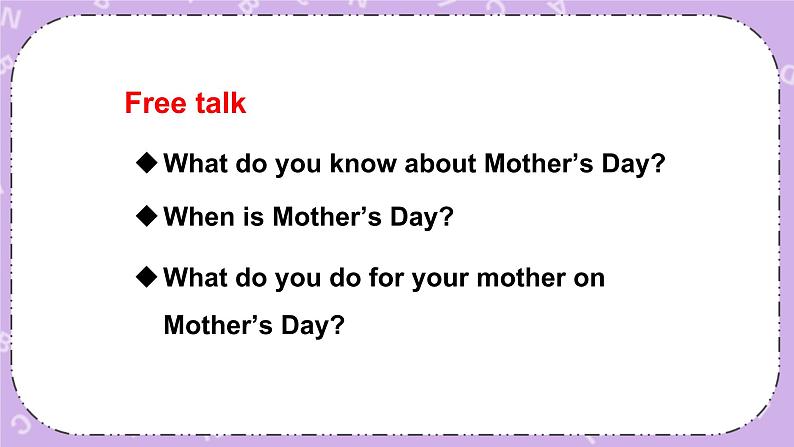 Free talk

◆ What do you know about Mother’s Day?

◆ When is Mother’s Day?

◆ What do you do for your mother on Mother’s Day?